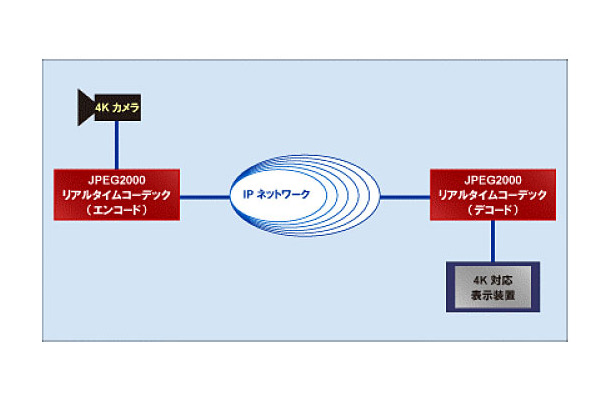 4K カメラ

JPEG2000
リアルタイムコーデック
（エンコード）

IP ネットワーク

JPEG2000
リアルタイムコーデック
（デコード）

4K 対応
表示装置